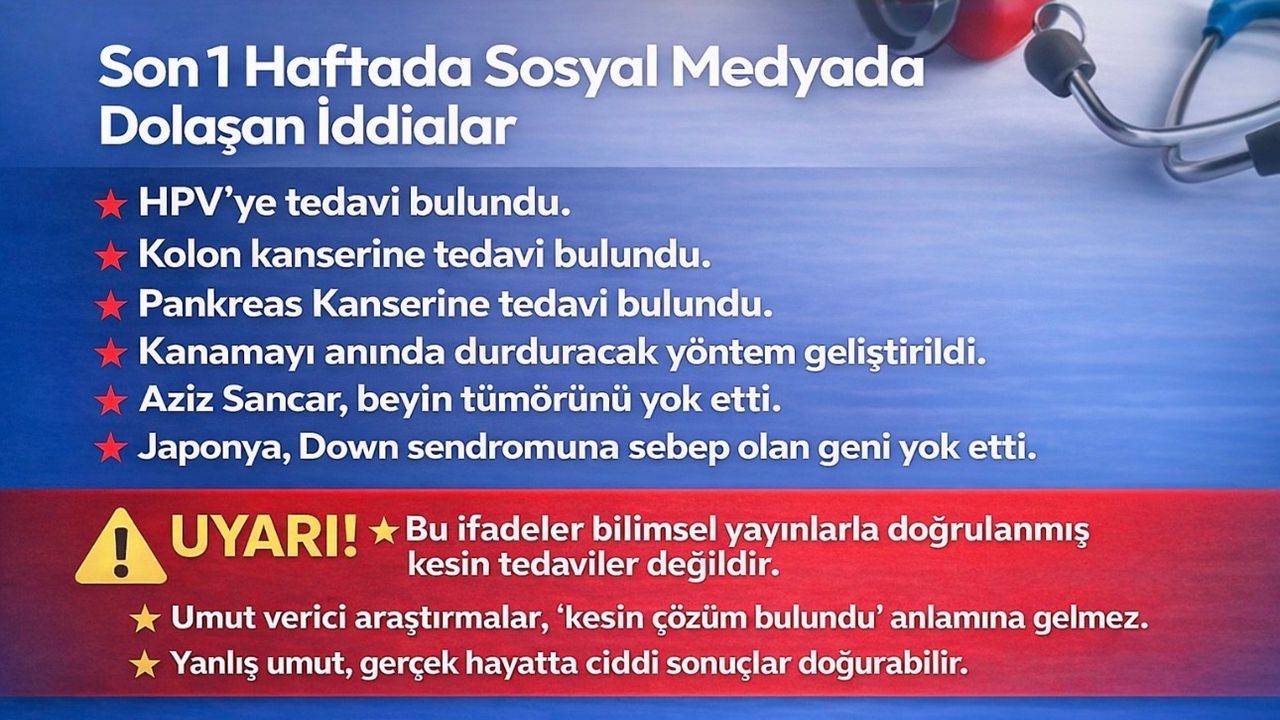 Son 1 Haftada Sosyal Medyada Dolaşan İddialar

★ HPV'ye tedavi bulundu.
★ Kolon kanserine tedavi bulundu.
★ Pankreas Kanserine tedavi bulundu.
★ Kanamayı anında durduracak yöntem geliştirildi.
★ Aziz Sancar, beyin tümörünü yok etti.
★ Japonya, Down sendromuna sebep olan geni yok etti.

UYARI! ★ Bu ifadeler bilimsel yayınlarla doğrulanmış kesin tedaviler değildir.

★ Umut verici araştırmalar, 'kesin çözüm bulundu' anlamına gelmez.
★ Yanlış umut, gerçek hayatta ciddi sonuçlar doğurabilir.